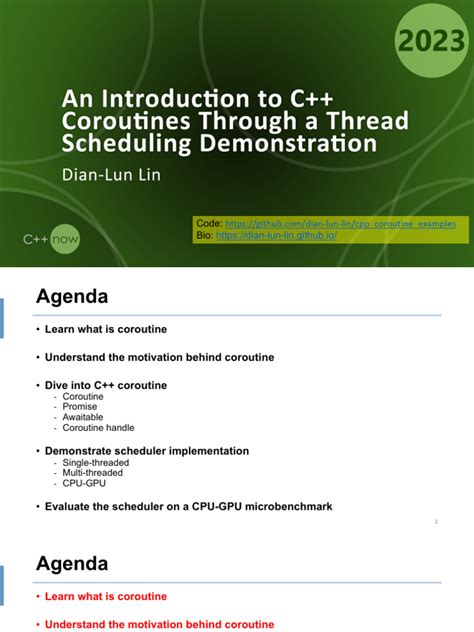 2023

An Introduction to C++ Coroutines Through a Thread Scheduling Demonstration

Dian-Lun Lin

Code: https://github.com/dian-lun-lin/cpp_coroutine_examples
Bio: https://dian-lun-lin.github.io/

C++ now

Agenda

• Learn what is coroutine

• Understand the motivation behind coroutine

• Dive into C++ coroutine
- Coroutine
- Promise
- Awaitable
- Coroutine handle

• Demonstrate scheduler implementation
- Single-threaded
- Multi-threaded
- CPU-GPU

• Evaluate the scheduler on a CPU-GPU microbenchmark

2

Agenda

• Learn what is coroutine

• Understand the motivation behind coroutine